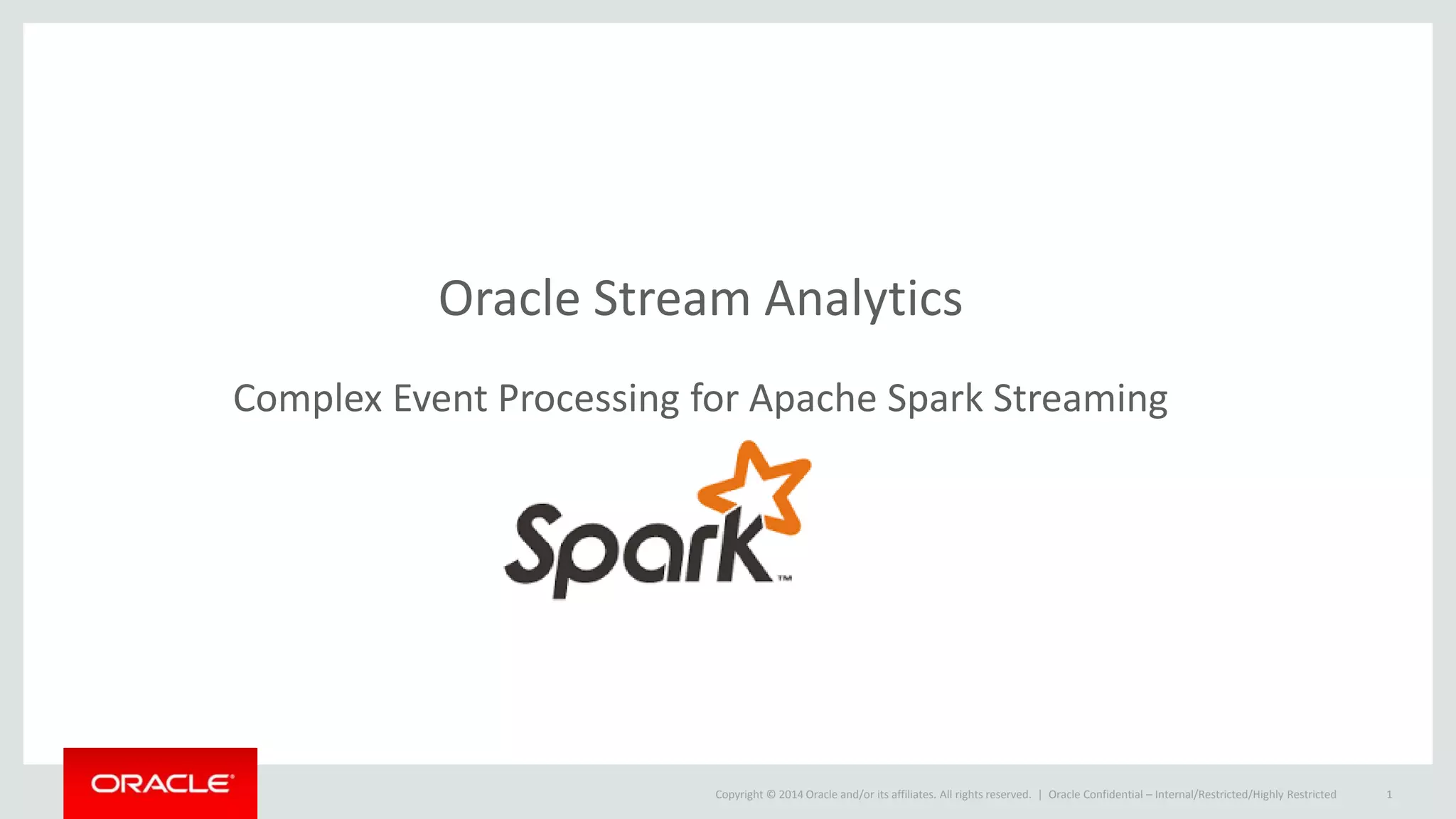 Oracle Stream Analytics

Complex Event Processing for Apache Spark Streaming

Spark™

ORACLE®

Copyright © 2014 Oracle and/or its affiliates. All rights reserved. | Oracle Confidential – Internal/Restricted/Highly Restricted

1